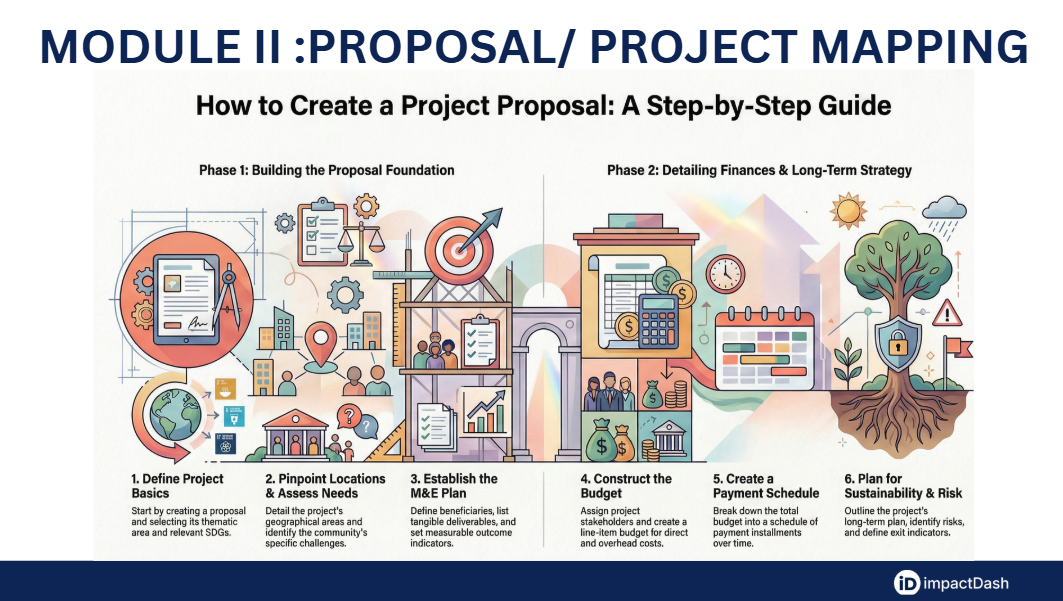 MODULE II :PROPOSAL/ PROJECT MAPPING

How to Create a Project Proposal: A Step-by-Step Guide

Phase 1: Building the Proposal Foundation

Phase 2: Detailing Finances & Long-Term Strategy

1. Define Project Basics
Start by creating a proposal and selecting its thematic area and relevant SDGs.

2. Pinpoint Locations & Assess Needs
Detail the project's geographical areas and identify the community's specific challenges.

3. Establish the M&E Plan
Define beneficiaries, list tangible deliverables, and set measurable outcome indicators.

4. Construct the Budget
Assign project stakeholders and create a line-item budget for direct and overhead costs.

5. Create a Payment Schedule
Break down the total budget into a schedule of payment installments over time.

6. Plan for Sustainability & Risk
Outline the project's long-term plan, identify risks, and define exit indicators.

iD impactDash